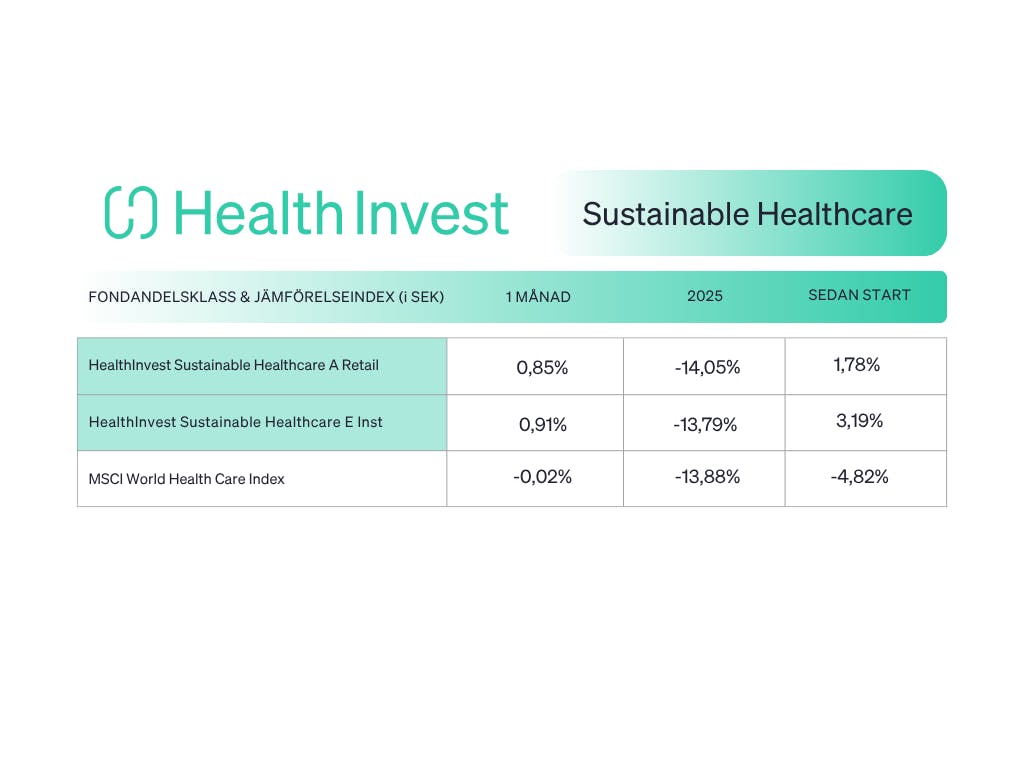 Health Invest

Sustainable Healthcare

| FONDANDELSKLASS & JÄMFÖRELSEINDEX (i SEK) | 1 MÅNAD | 2025 | SEDAN START |
|---|---|---|---|
| HealthInvest Sustainable Healthcare A Retail | 0,85% | -14,05% | 1,78% |
| HealthInvest Sustainable Healthcare E Inst | 0,91% | -13,79% | 3,19% |
| MSCI World Health Care Index | -0,02% | -13,88% | -4,82% |